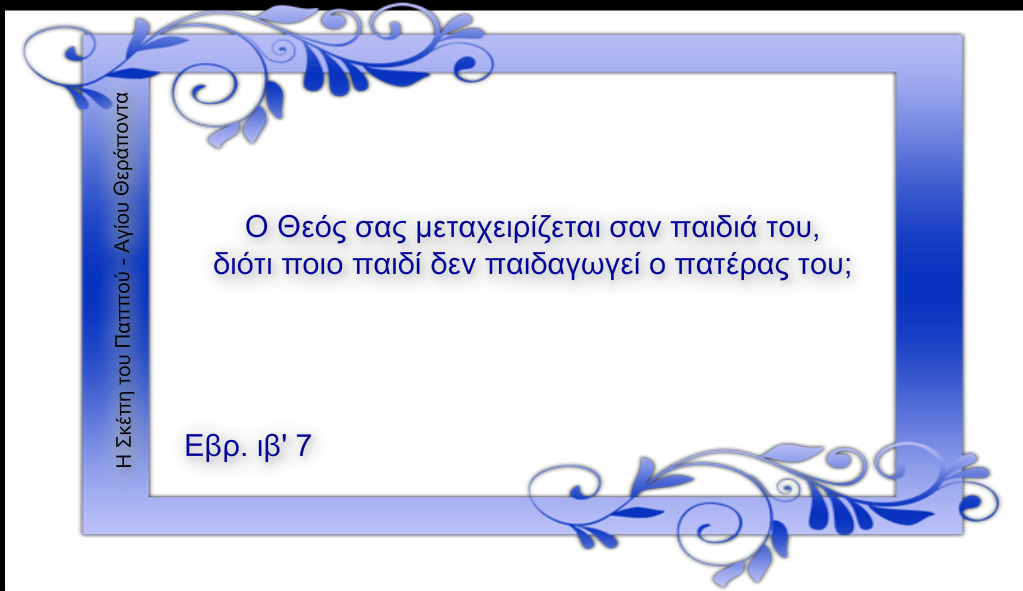 Η Σκέπη του Παππού - Αγίου Θεράποντα

Ο Θεός σας μεταχειρίζεται σαν παιδιά του, διότι ποιο παιδί δεν παιδαγωγεί ο πατέρας του;

Εβρ. ιβ' 7